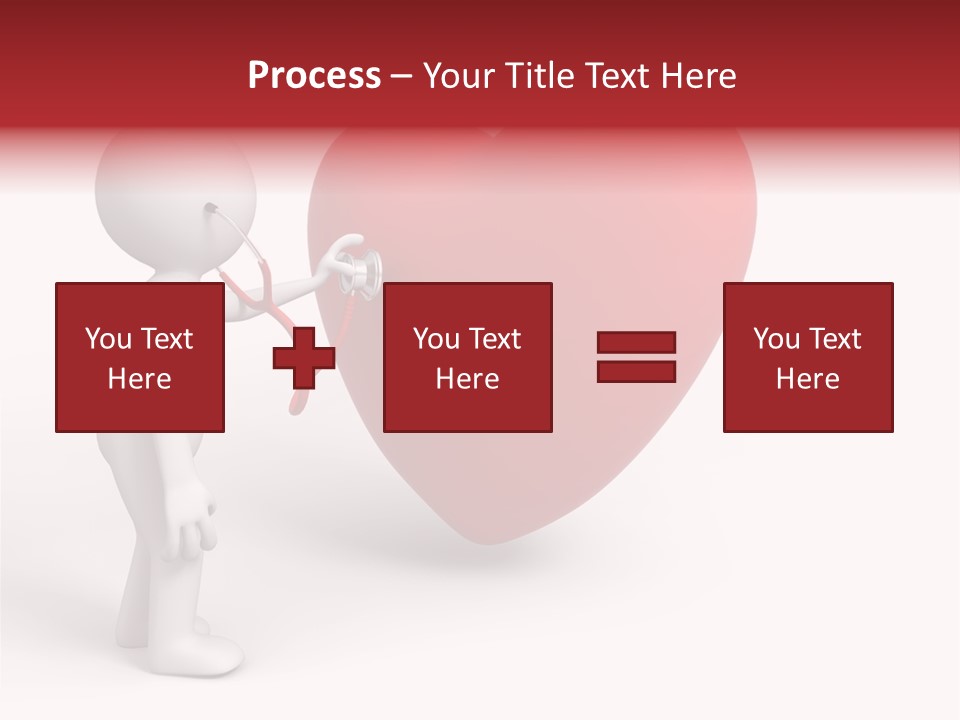 Process – Your Title Text Here

You Text Here

You Text Here

You Text Here